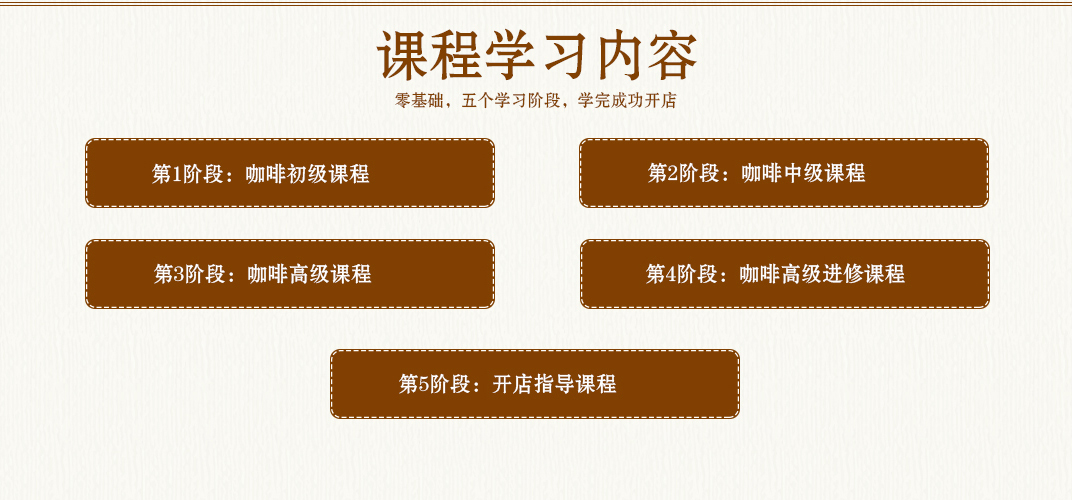 课程学习内容

零基础，五个学习阶段，学完成功开店

第1阶段：咖啡初级课程

第2阶段：咖啡中级课程

第3阶段：咖啡高级课程

第4阶段：咖啡高级进修课程

第5阶段：开店指导课程